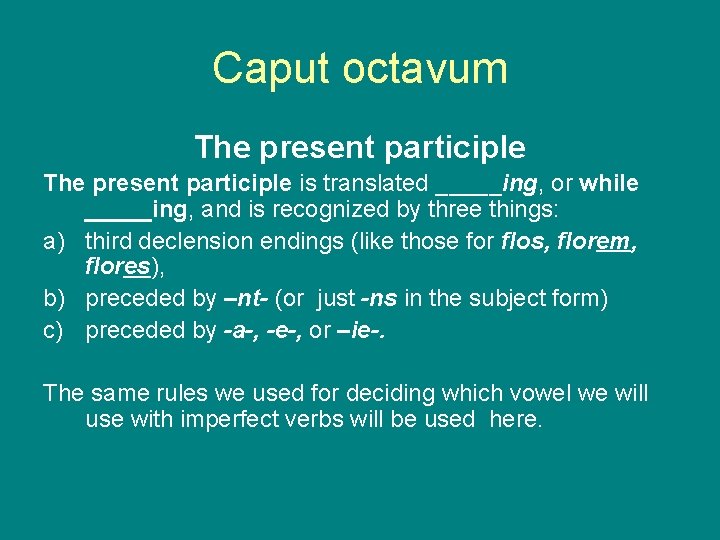 Caput octavum

The present participle

The present participle is translated _____ing, or while _____ing, and is recognized by three things:

a) third declension endings (like those for flos, florem, flores),

b) preceded by –nt- (or just -ns in the subject form)

c) preceded by -a-, -e-, or –ie-.

The same rules we used for deciding which vowel we will use with imperfect verbs will be used here.